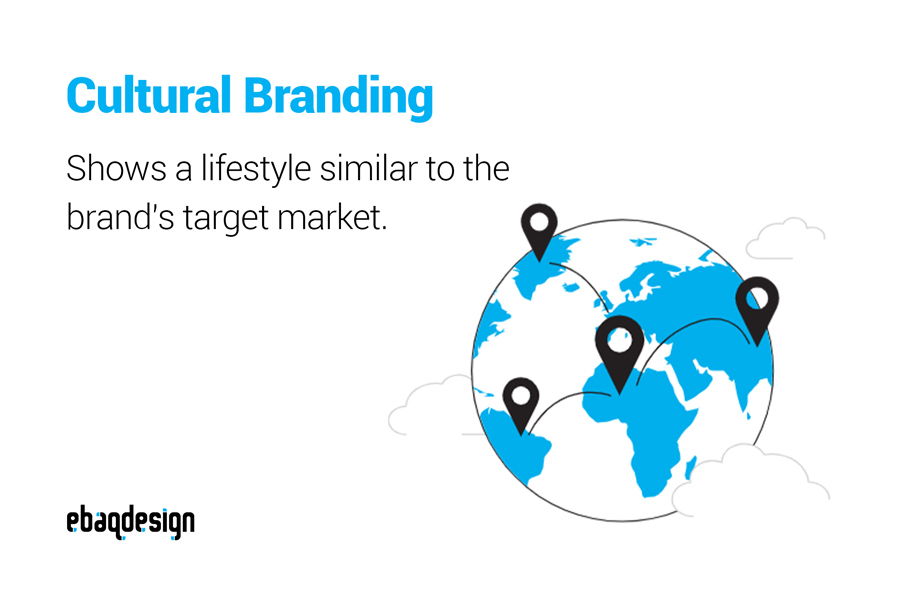 Cultural Branding

Shows a lifestyle similar to the brand's target market.

ebaqdesign